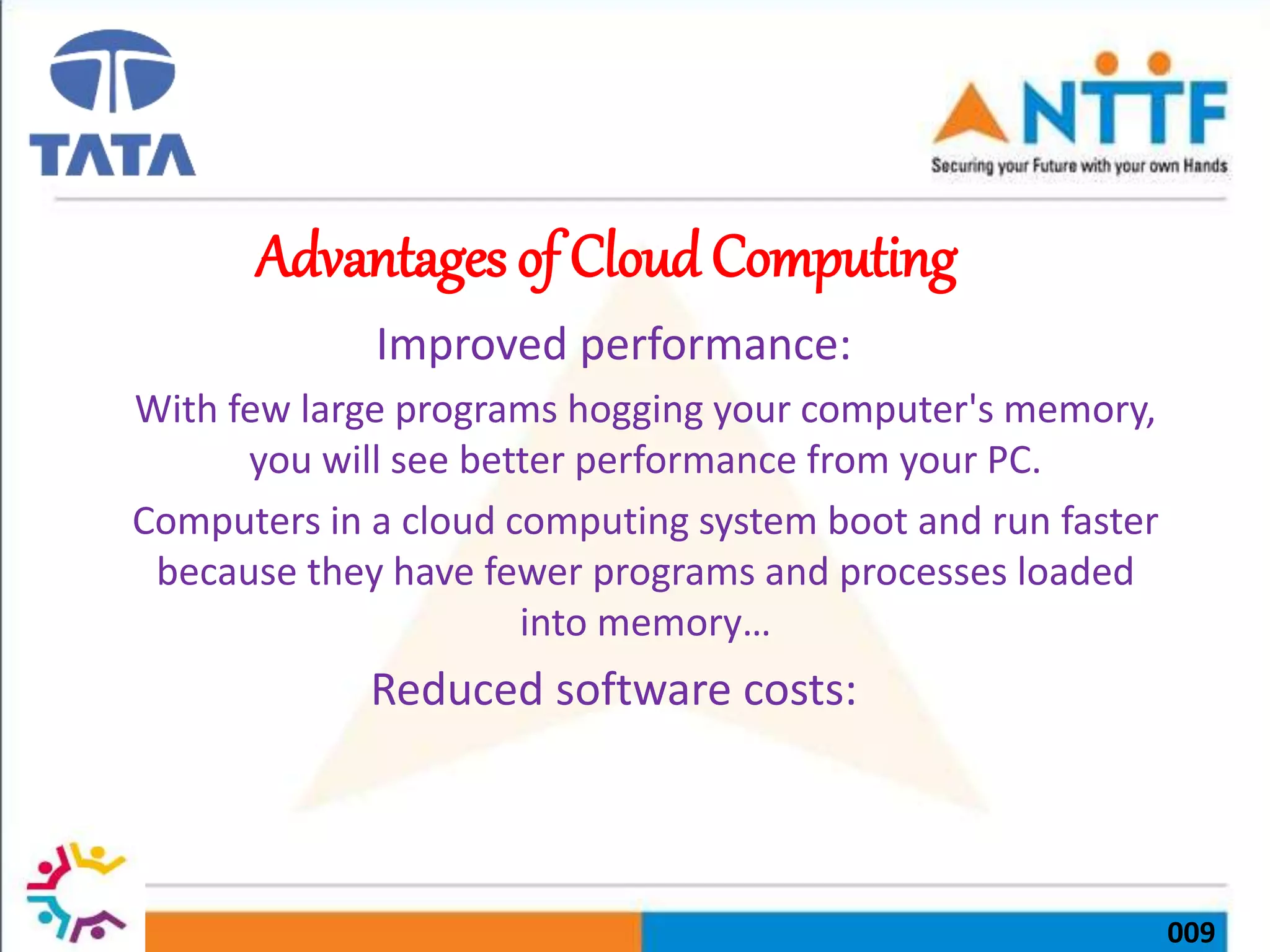 TATA

NTTF
Securing your Future with your own Hands

Advantages of Cloud Computing

Improved performance:

With few large programs hogging your computer's memory, you will see better performance from your PC.

Computers in a cloud computing system boot and run faster because they have fewer programs and processes loaded into memory…

Reduced software costs:

009